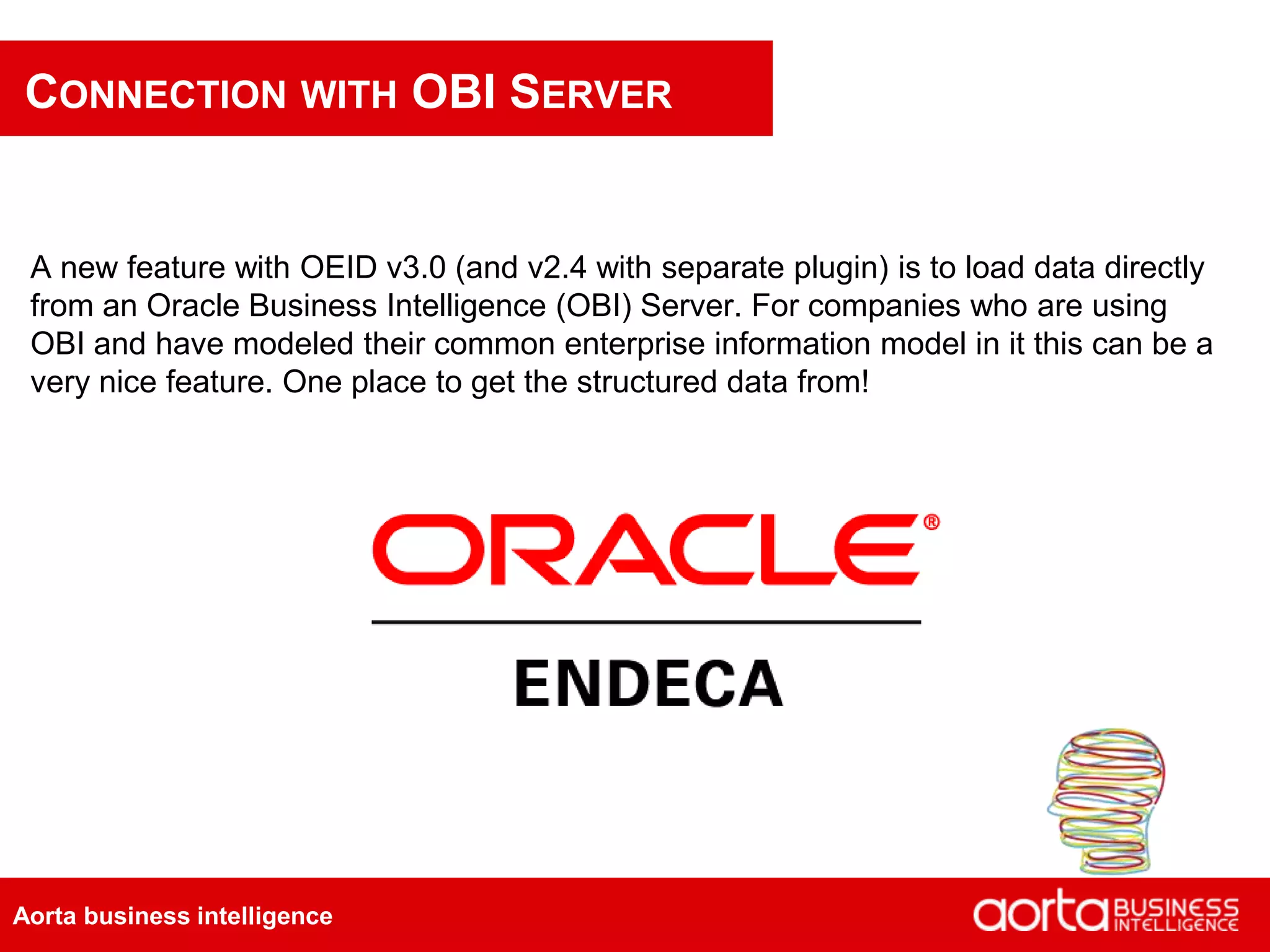 CONNECTION WITH OBI SERVER

A new feature with OEID v3.0 (and v2.4 with separate plugin) is to load data directly from an Oracle Business Intelligence (OBI) Server. For companies who are using OBI and have modeled their common enterprise information model in it this can be a very nice feature. One place to get the structured data from!

ORACLE®

ENDECA

Aorta business intelligence

aorta BUSINESS INTELLIGENCE